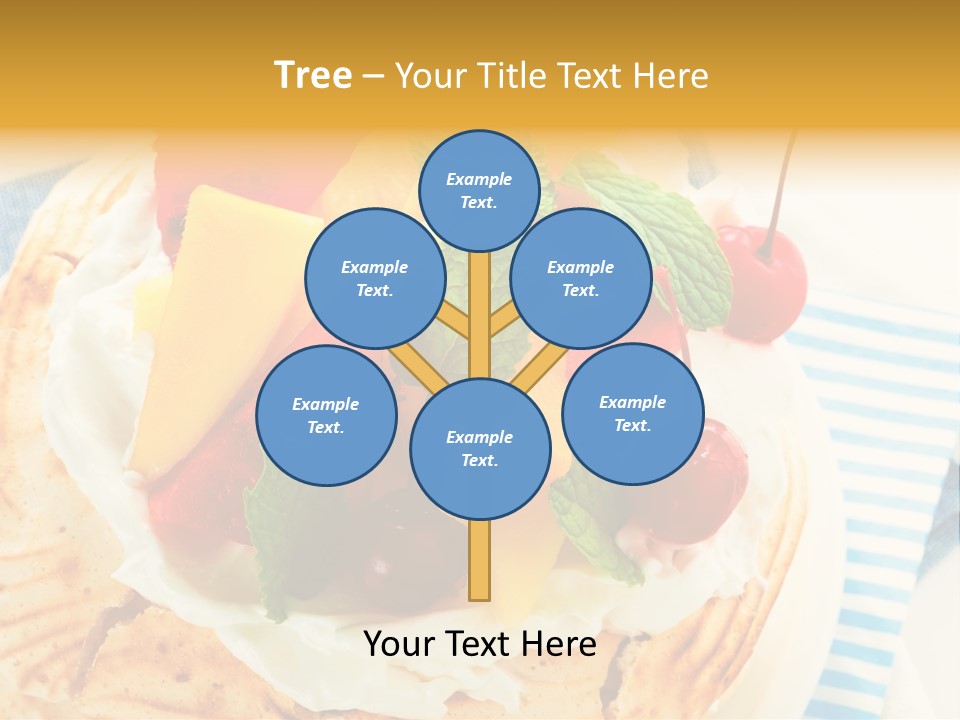 Tree – Your Title Text Here

Example Text.

Example Text.

Example Text.

Example Text.

Example Text.

Example Text.

Your Text Here